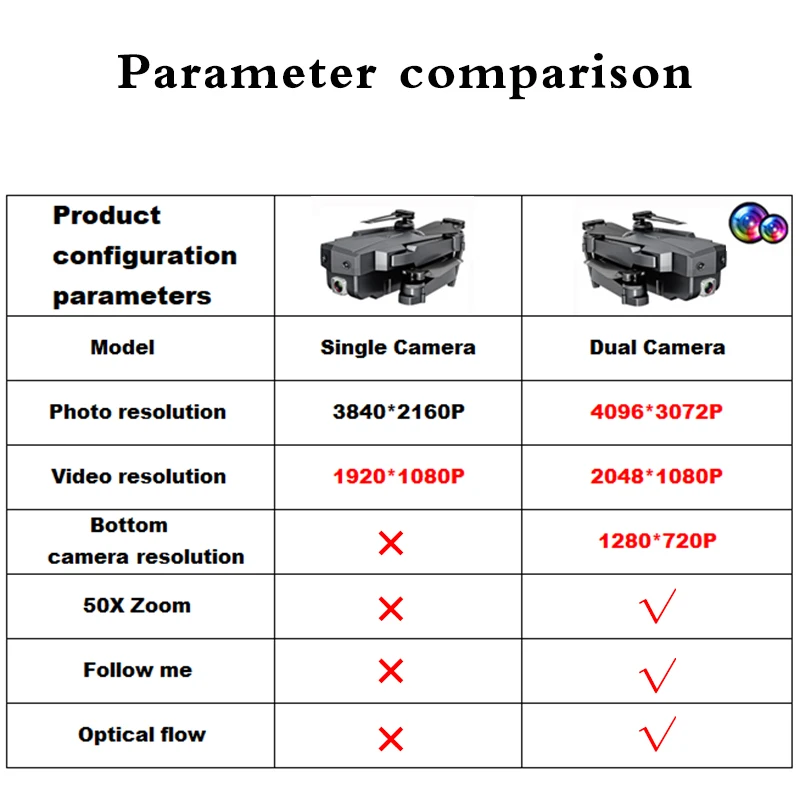 Parameter comparison

| Product configuration parameters | | |
|---|---|---|
| Model | Single Camera | Dual Camera |
| Photo resolution | 3840*2160P | 4096*3072P |
| Video resolution | 1920*1080P | 2048*1080P |
| Bottom camera resolution | × | 1280*720P |
| 50X Zoom | × | √ |
| Follow me | × | √ |
| Optical flow | × | √ |